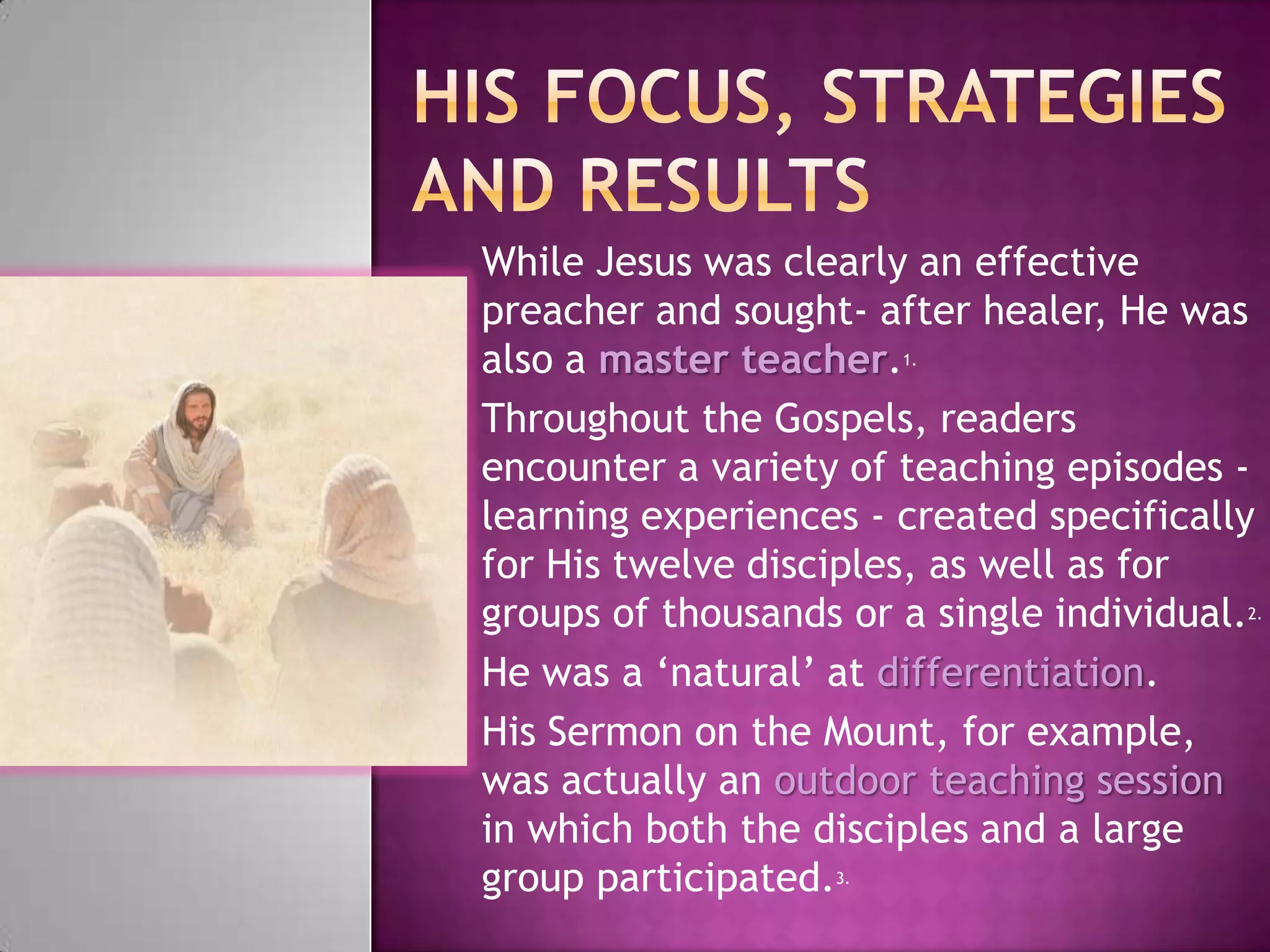 HIS FOCUS, STRATEGIES AND RESULTS

While Jesus was clearly an effective preacher and sought- after healer, He was also a master teacher.1.

Throughout the Gospels, readers encounter a variety of teaching episodes - learning experiences - created specifically for His twelve disciples, as well as for groups of thousands or a single individual.2.

He was a ‘natural’ at differentiation.

His Sermon on the Mount, for example, was actually an outdoor teaching session in which both the disciples and a large group participated.3.